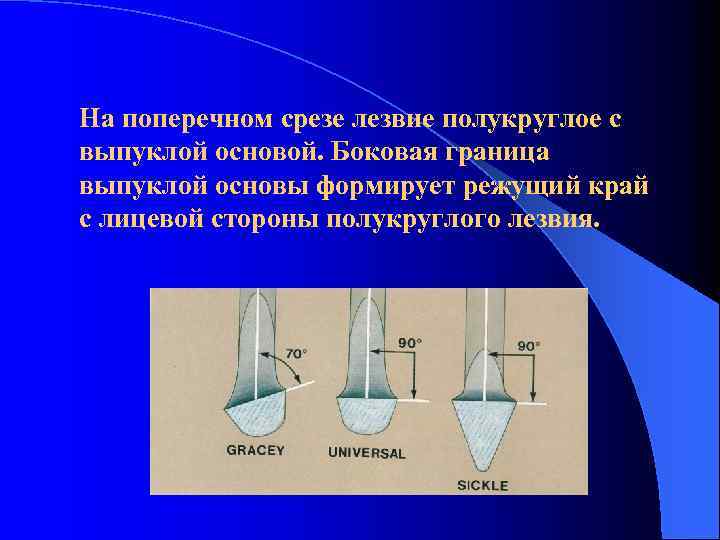 На поперечном срезе лезвие полукруглое с выпуклой основой. Боковая граница выпуклой основы формирует режущий край с лицевой стороны полукруглого лезвия.

70°

90°

90°

GRACEY

UNIVERSAL

SICKLE